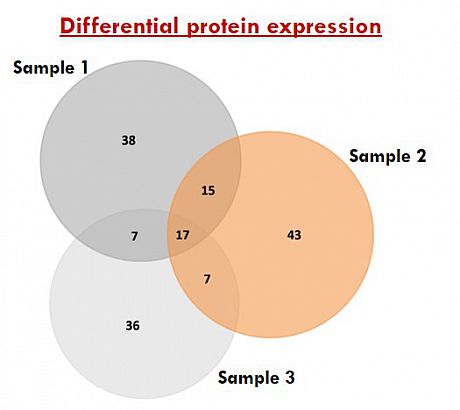 Differential protein expression

Sample 1

38

Sample 2

15

7

17

43

7

36

Sample 3